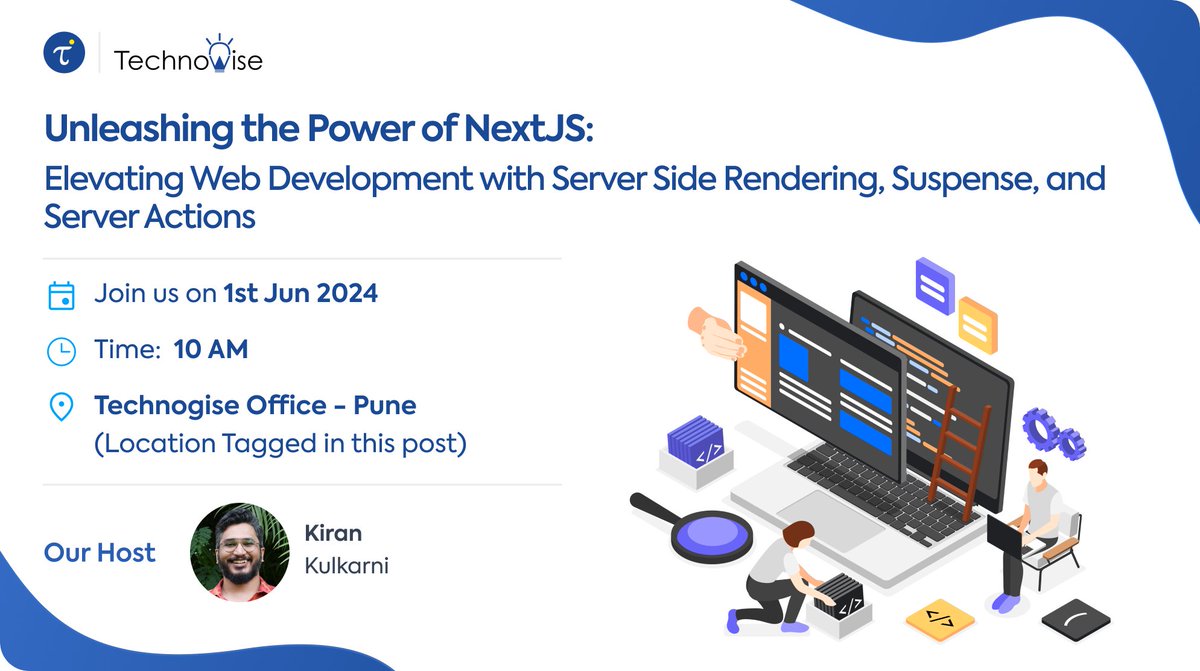 Technowise

Unleashing the Power of NextJS:
Elevating Web Development with Server Side Rendering, Suspense, and Server Actions

Join us on 1st Jun 2024

Time: 10 AM

Technogise Office - Pune
(Location Tagged in this post)

Our Host

Kiran
Kulkarni

</>

</>

</>